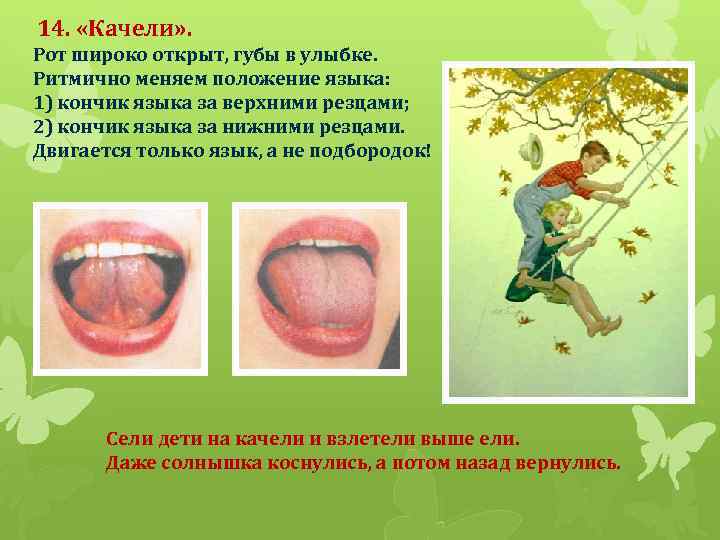 14. «Качели».

Рот широко открыт, губы в улыбке.
Ритмично меняем положение языка:
1) кончик языка за верхними резцами;
2) кончик языка за нижними резцами.
Двигается только язык, а не подбородок!

Сели дети на качели и взлетели выше ели.
Даже солнышка коснулись, а потом назад вернулись.